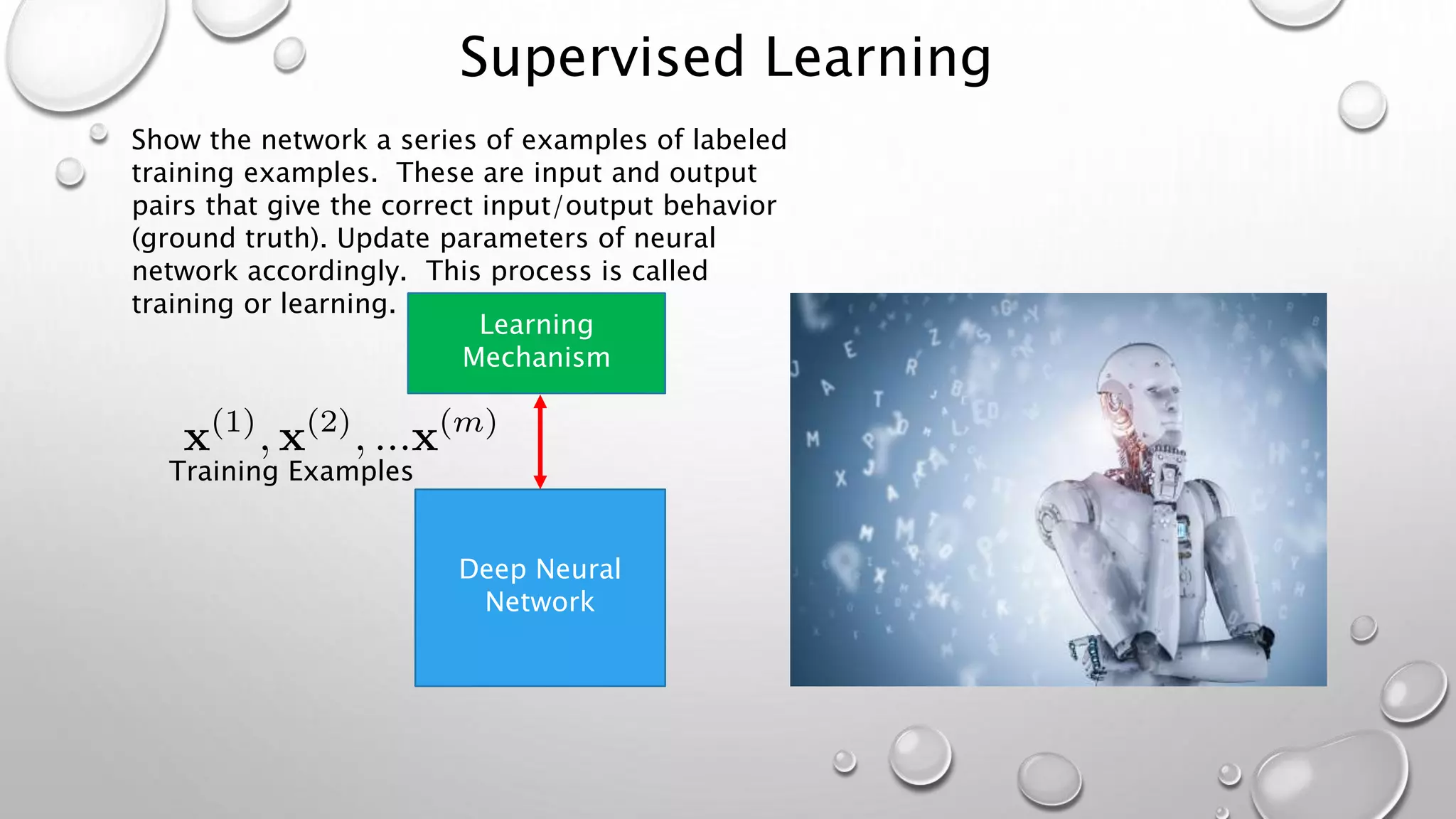 Supervised Learning

Show the network a series of examples of labeled training examples. These are input and output pairs that give the correct input/output behavior (ground truth). Update parameters of neural network accordingly. This process is called training or learning.

Learning Mechanism

$\mathbf{x}^{(1)}, \mathbf{x}^{(2)}, \ldots \mathbf{x}^{(m)}$
Training Examples

Deep Neural Network